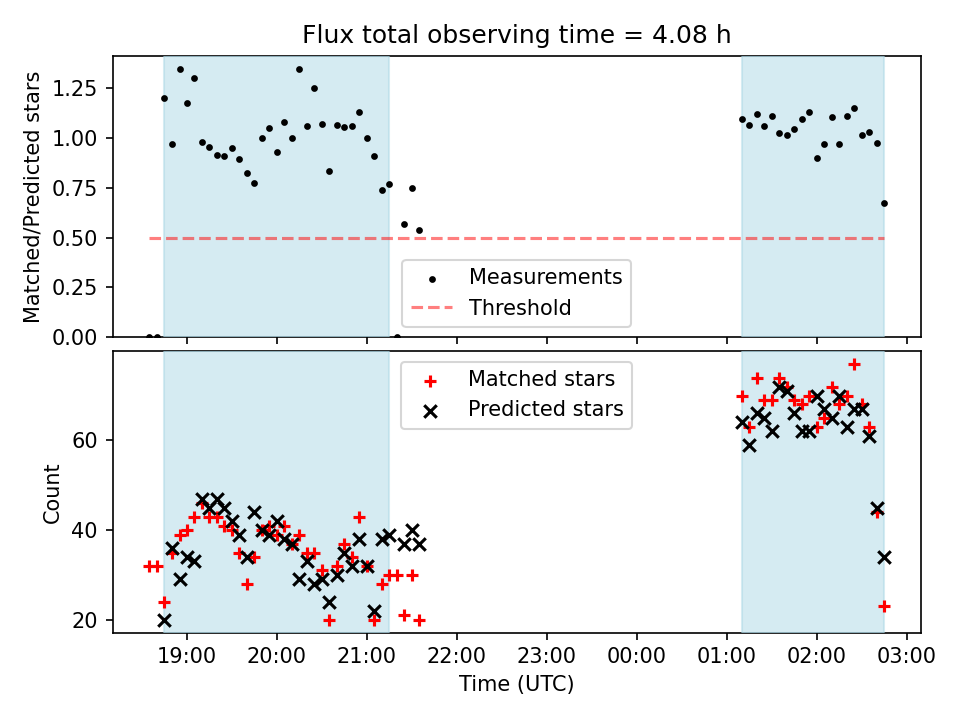 Flux total observing time = 4.08 h

Matched/Predicted stars

1.25
1.00
0.75
0.50
0.25
0.00

Measurements
Threshold

Matched stars
Predicted stars

Count

60
40
20

19:00 20:00 21:00 22:00 23:00 00:00 01:00 02:00 03:00

Time (UTC)